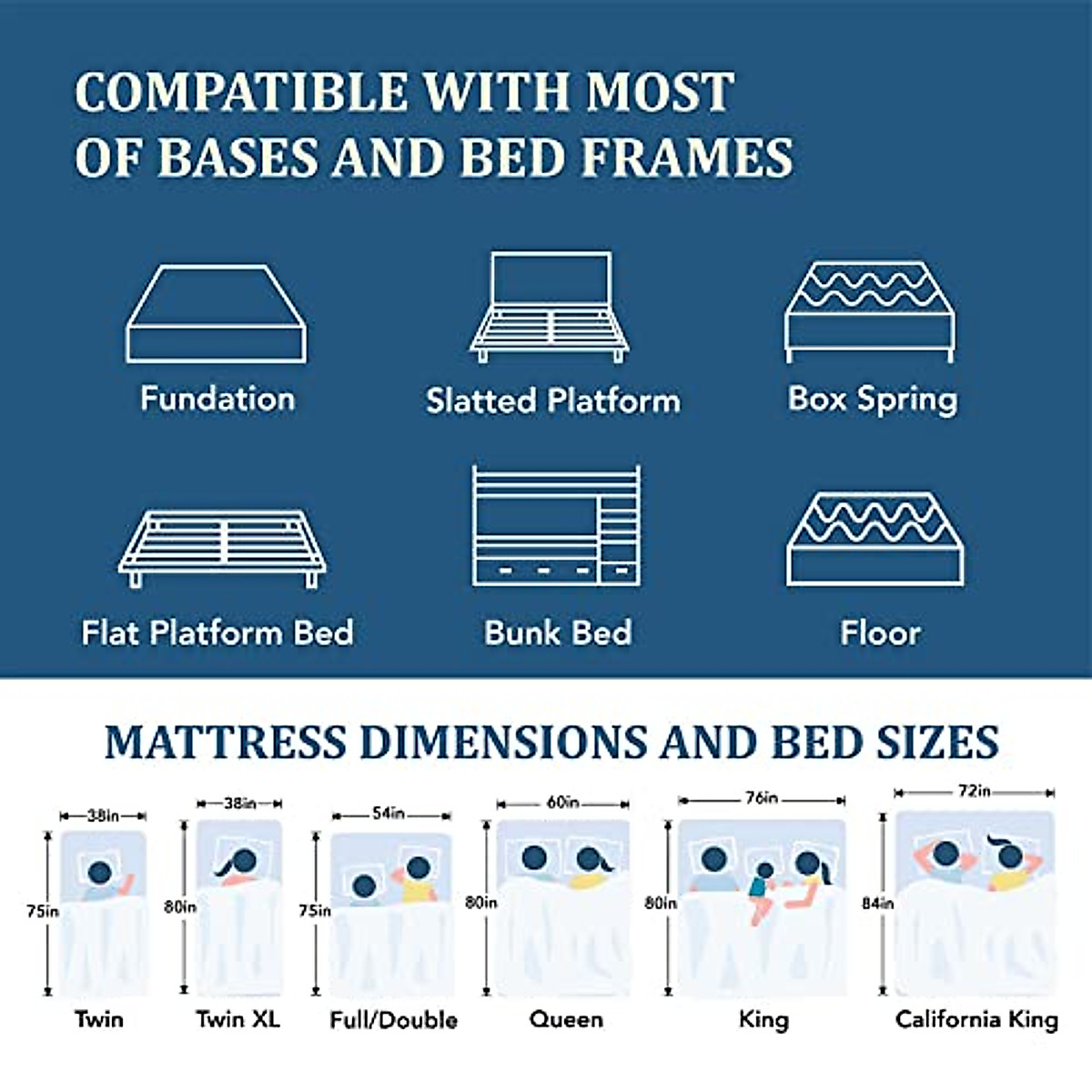 COMPATIBLE WITH MOST OF BASES AND BED FRAMES

Fundation

Slatted Platform

Box Spring

Flat Platform Bed

Bunk Bed

Floor

MATTRESS DIMENSIONS AND BED SIZES

38in
75in
Twin

38in
80in
Twin XL

54in
75in
Full/Double

60in
80in
Queen

76in
80in
King

72in
84in
California King